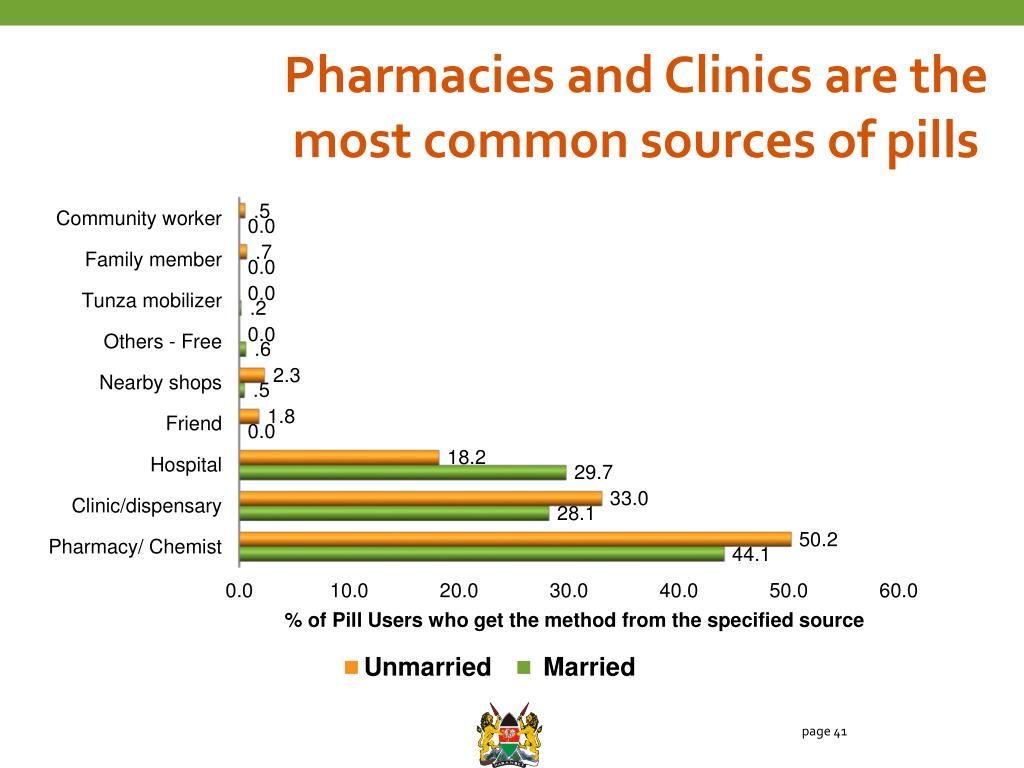 Pharmacies and Clinics are the most common sources of pills

Community worker .5 0.0
Family member .7 0.0
Tunza mobilizer 0.0 .2
Others - Free 0.0 .6
Nearby shops 2.3 .5
Friend 1.8 0.0
Hospital 18.2 29.7
Clinic/dispensary 33.0 28.1
Pharmacy/ Chemist 50.2 44.1

0.0 10.0 20.0 30.0 40.0 50.0 60.0

% of Pill Users who get the method from the specified source

Unmarried Married

page 41